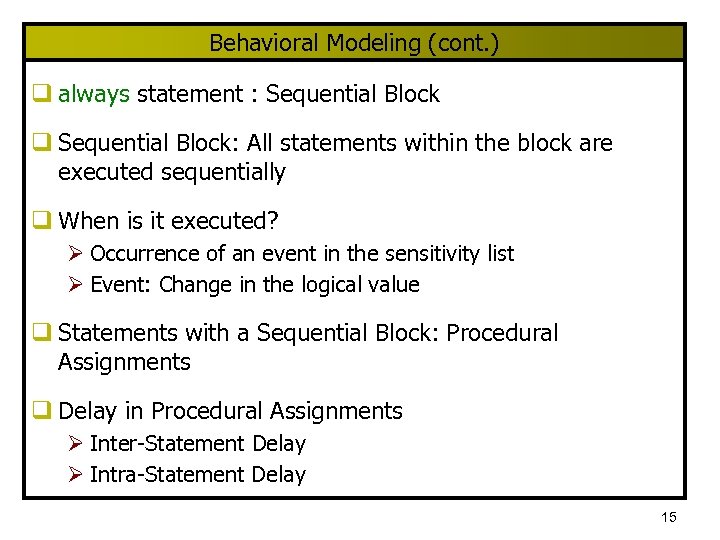 Behavioral Modeling (cont.)

❑ always statement : Sequential Block

❑ Sequential Block: All statements within the block are executed sequentially

❑ When is it executed?
➢ Occurrence of an event in the sensitivity list
➢ Event: Change in the logical value

❑ Statements with a Sequential Block: Procedural Assignments

❑ Delay in Procedural Assignments
➢ Inter-Statement Delay
➢ Intra-Statement Delay

15